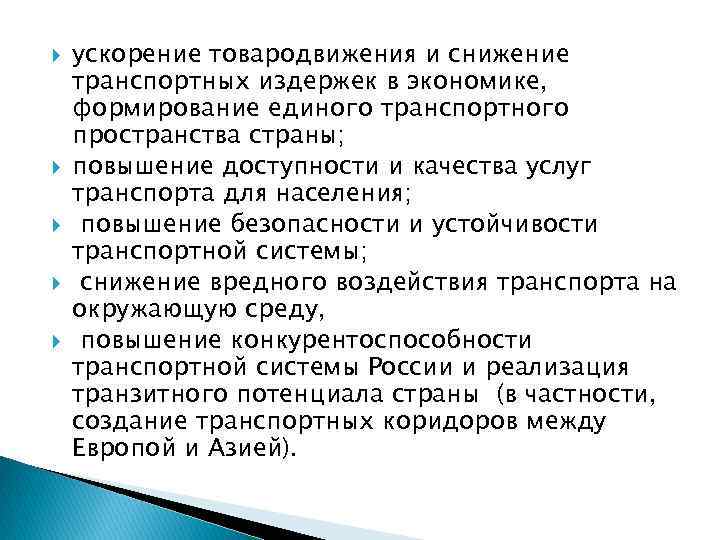 ускорение товародвижения и снижение транспортных издержек в экономике, формирование единого транспортного пространства страны;

повышение доступности и качества услуг транспорта для населения;

повышение безопасности и устойчивости транспортной системы;

снижение вредного воздействия транспорта на окружающую среду,

повышение конкурентоспособности транспортной системы России и реализация транзитного потенциала страны (в частности, создание транспортных коридоров между Европой и Азией).